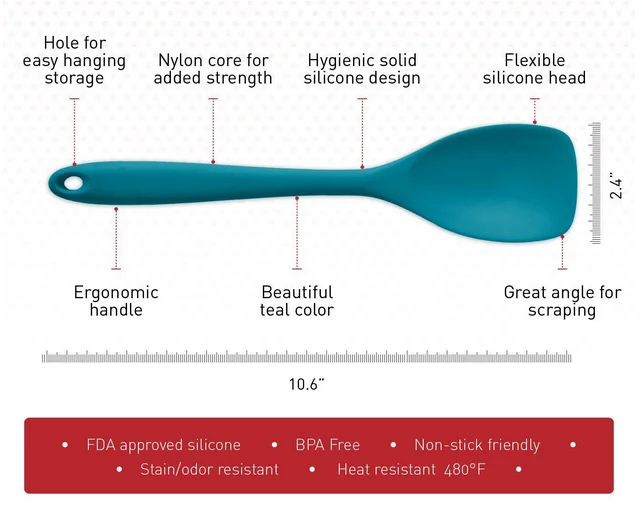 Hole for easy hanging storage

Nylon core for added strength

Hygienic solid silicone design

Flexible silicone head

2.4"

Ergonomic handle

Beautiful teal color

Great angle for scraping

10.6"

• FDA approved silicone • BPA Free • Non-stick friendly •
• Stain/odor resistant • Heat resistant 480°F •